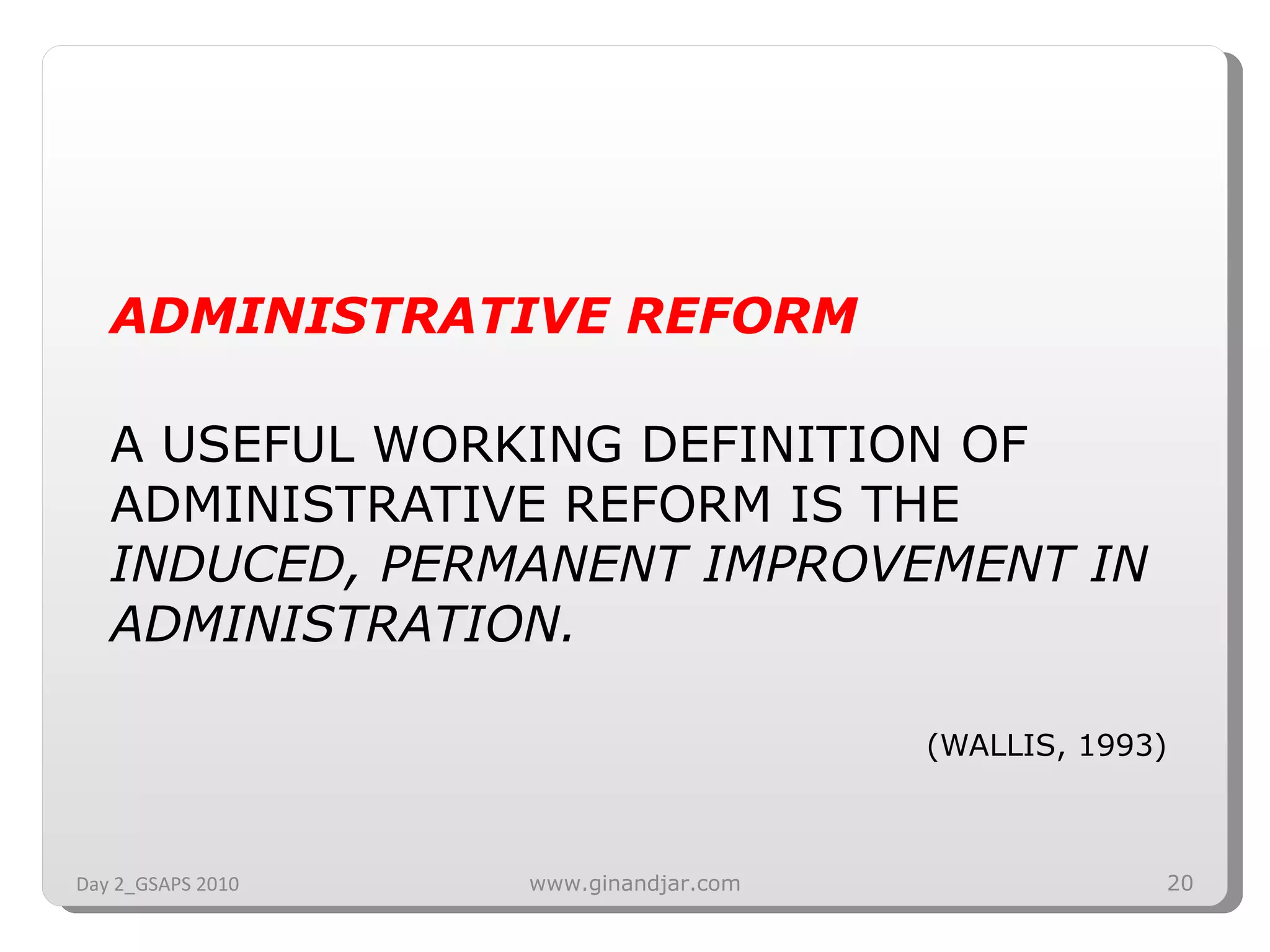 ADMINISTRATIVE REFORM

A USEFUL WORKING DEFINITION OF ADMINISTRATIVE REFORM IS THE INDUCED, PERMANENT IMPROVEMENT IN ADMINISTRATION.

(WALLIS, 1993)

Day 2_GSAPS 2010

www.ginandjar.com

20